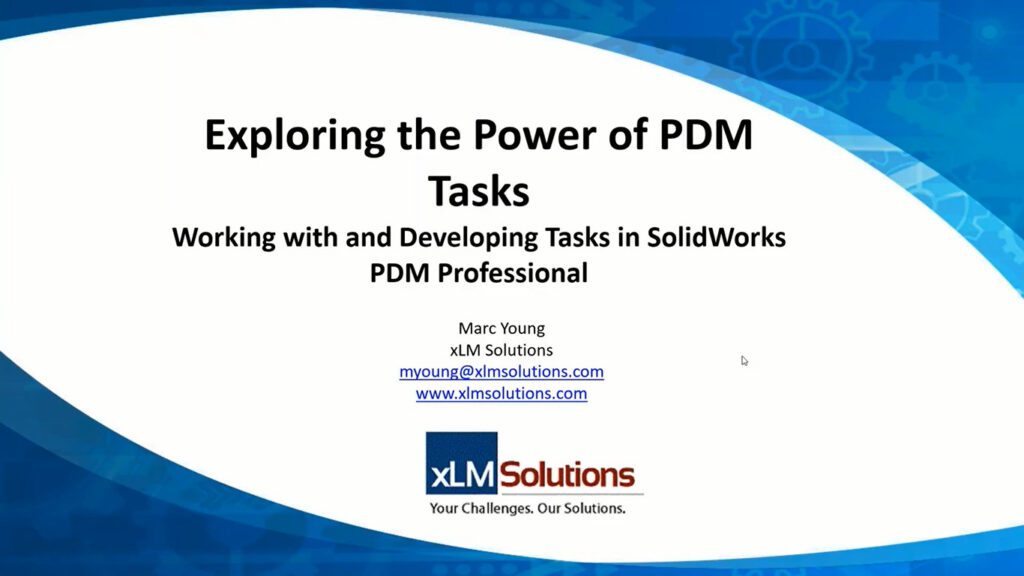 Exploring the Power of PDM Tasks

Working with and Developing Tasks in SolidWorks PDM Professional

Marc Young
xLM Solutions
myoung@xlmsolutions.com
www.xlmsolutions.com

xLM Solutions
Your Challenges. Our Solutions.